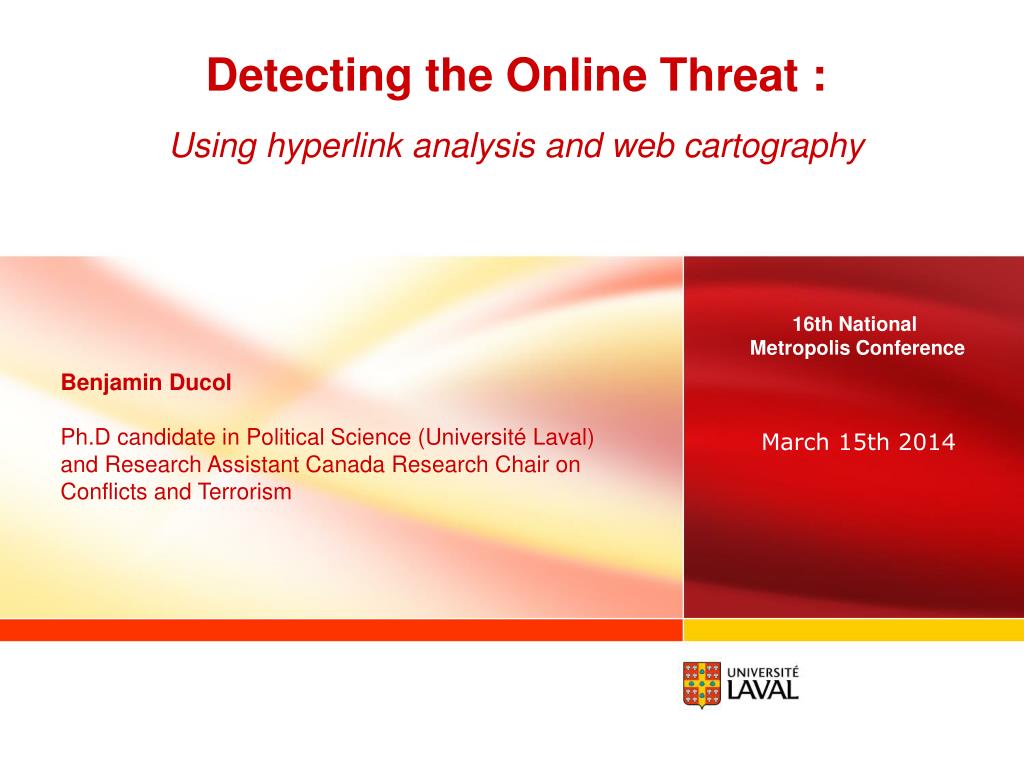 Detecting the Online Threat :

Using hyperlink analysis and web cartography

Benjamin Ducol

Ph.D candidate in Political Science (Université Laval) and Research Assistant Canada Research Chair on Conflicts and Terrorism

16th National Metropolis Conference

March 15th 2014

UNIVERSITÉ LAVAL